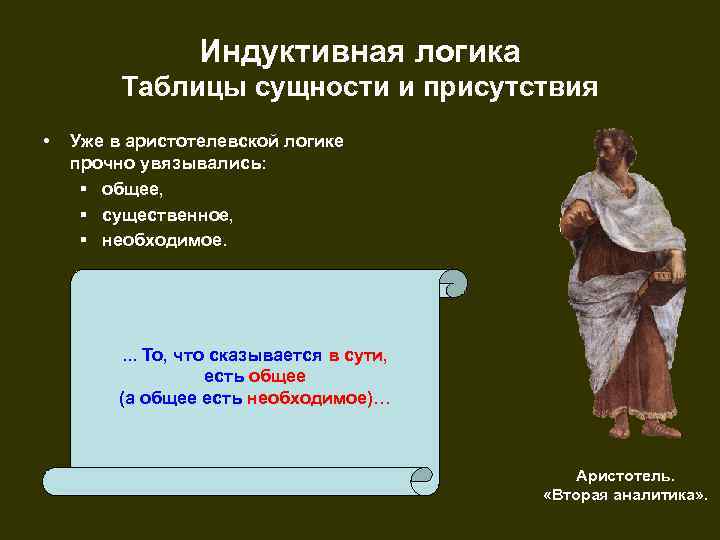 Индуктивная логика
Таблицы сущности и присутствия

• Уже в аристотелевской логике прочно увязывались:
▪ общее,
▪ существенное,
▪ необходимое.

... То, что сказывается в сути, есть общее (а общее есть необходимое)...

Аристотель.
«Вторая аналитика».